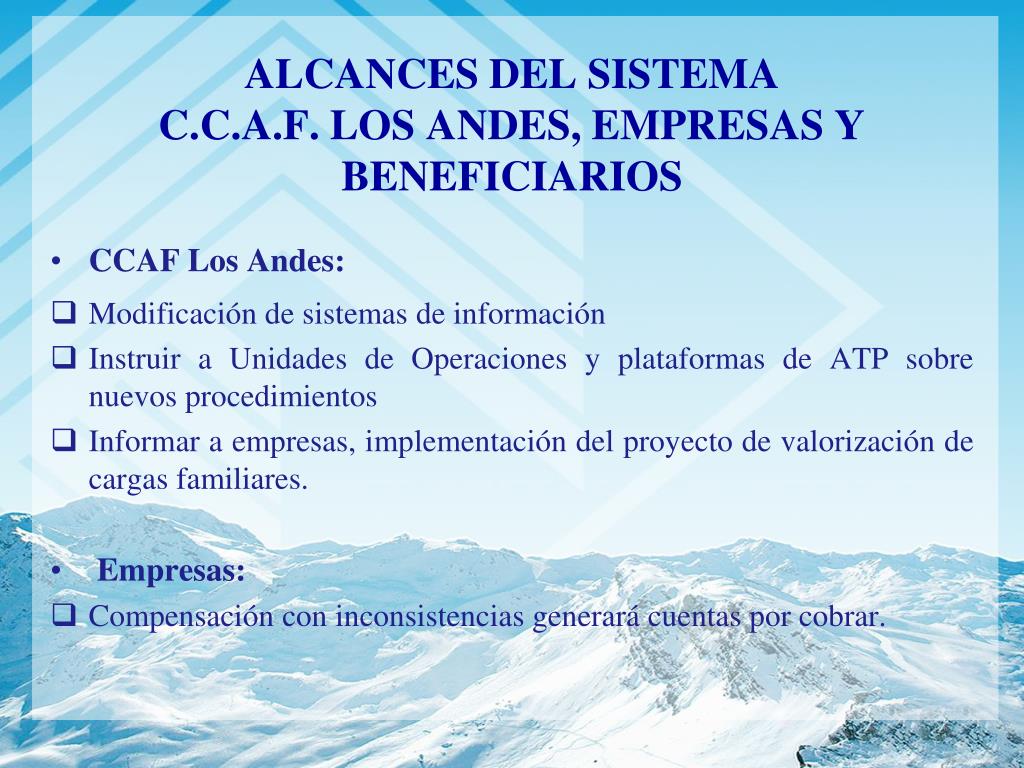 ALCANCES DEL SISTEMA
C.C.A.F. LOS ANDES, EMPRESAS Y BENEFICIARIOS

• CCAF Los Andes:

❑ Modificación de sistemas de información

❑ Instruir a Unidades de Operaciones y plataformas de ATP sobre nuevos procedimientos

❑ Informar a empresas, implementación del proyecto de valorización de cargas familiares.

• Empresas:

❑ Compensación con inconsistencias generará cuentas por cobrar.